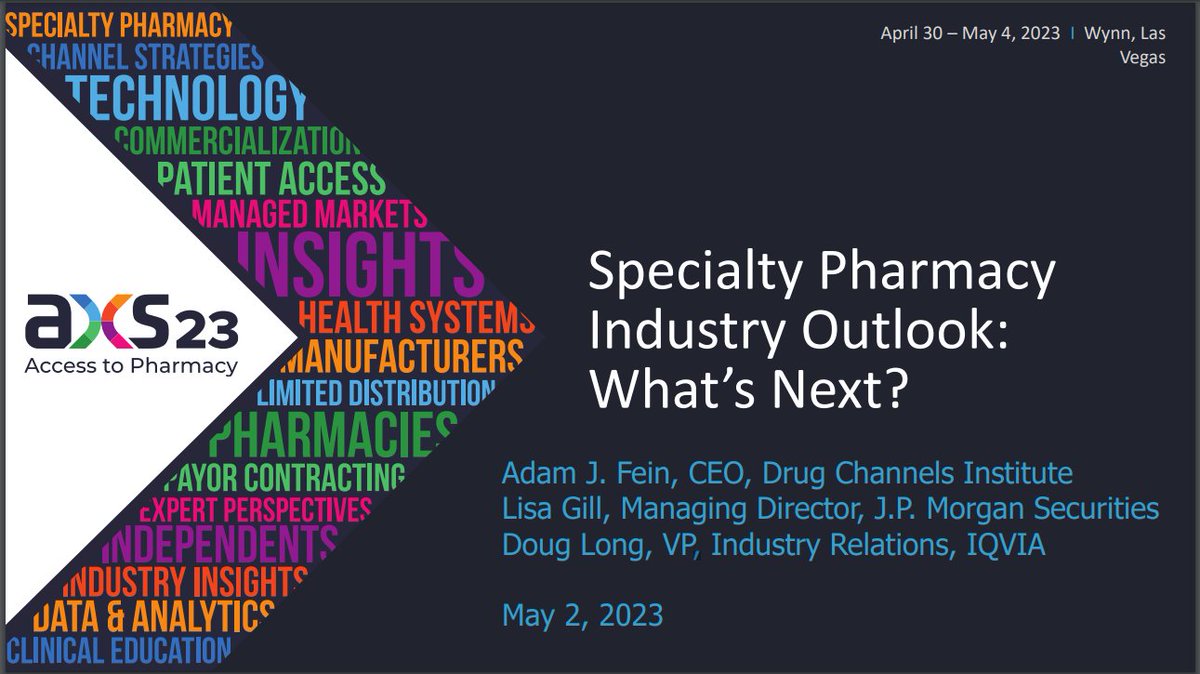 SPECIALTY PHARMACY
CHANNEL STRATEGIES
TECHNOLOGY
COMMERCIALIZATION
PATIENT ACCESS
MANAGED MARKETS
INSIGHTS
HEALTH SYSTEMS
MANUFACTURERS
LIMITED DISTRIBUTION
PHARMACIES
PAYOR CONTRACTING
EXPERT PERSPECTIVES
INDEPENDENTS
INDUSTRY INSIGHTS
DATA & ANALYTICS
CLINICAL EDUCATION

axs23
Access to Pharmacy

April 30 – May 4, 2023 | Wynn, Las Vegas

Specialty Pharmacy Industry Outlook: What's Next?

Adam J. Fein, CEO, Drug Channels Institute
Lisa Gill, Managing Director, J.P. Morgan Securities
Doug Long, VP, Industry Relations, IQVIA

May 2, 2023